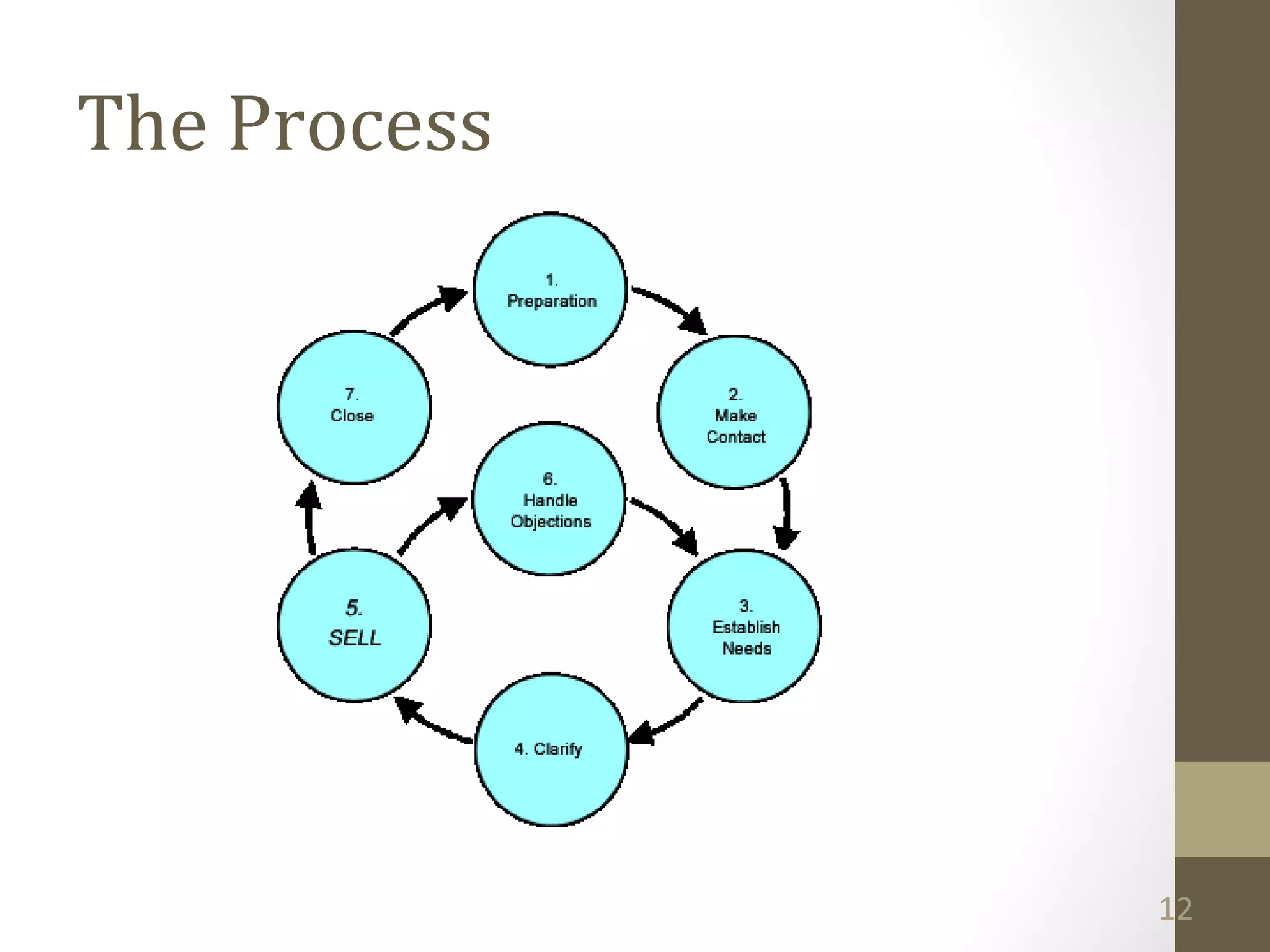 The Process

1. Preparation

2. Make Contact

3. Establish Needs

4. Clarify

5. SELL

6. Handle Objections

7. Close

12